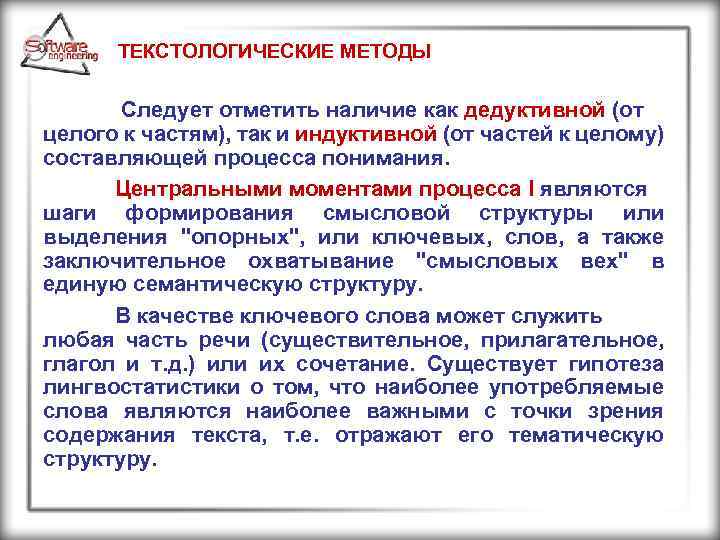 Software engineering

ТЕКСТОЛОГИЧЕСКИЕ МЕТОДЫ

Следует отметить наличие как дедуктивной (от целого к частям), так и индуктивной (от частей к целому) составляющей процесса понимания.

Центральными моментами процесса I являются шаги формирования смысловой структуры или выделения "опорных", или ключевых, слов, а также заключительное охватывание "смысловых вех" в единую семантическую структуру.

В качестве ключевого слова может служить любая часть речи (существительное, прилагательное, глагол и т.д.) или их сочетание. Существует гипотеза лингвостатистики о том, что наиболее употребляемые слова являются наиболее важными с точки зрения содержания текста, т.е. отражают его тематическую структуру.